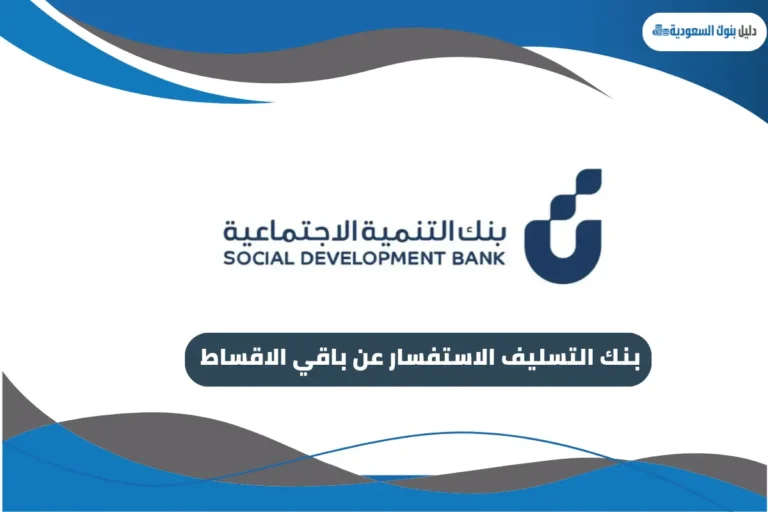 دليل بنوك السعودية

بنك التنمية الاجتماعية
SOCIAL DEVELOPMENT BANK

بنك التسليف الاستفسار عن باقي الاقساط